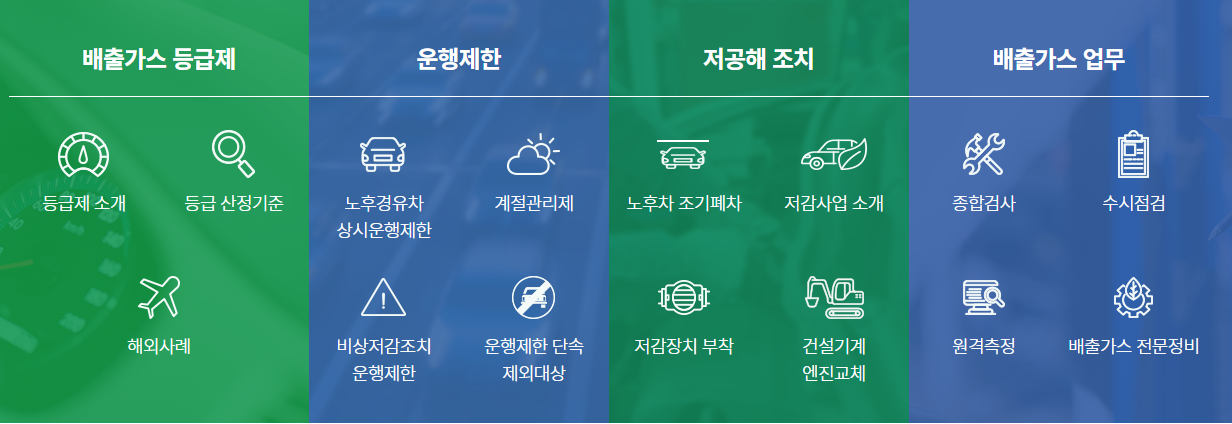 배출가스 등급제

등급제 소개

등급 산정기준

해외사례

운행제한

노후경유차 상시운행제한

계절관리제

비상저감조치 운행제한

운행제한 단속 제외대상

저공해 조치

노후차 조기폐차

저감사업 소개

저감장치 부착

건설기계 엔진교체

배출가스 업무

종합검사

수시점검

원격측정

배출가스 전문정비